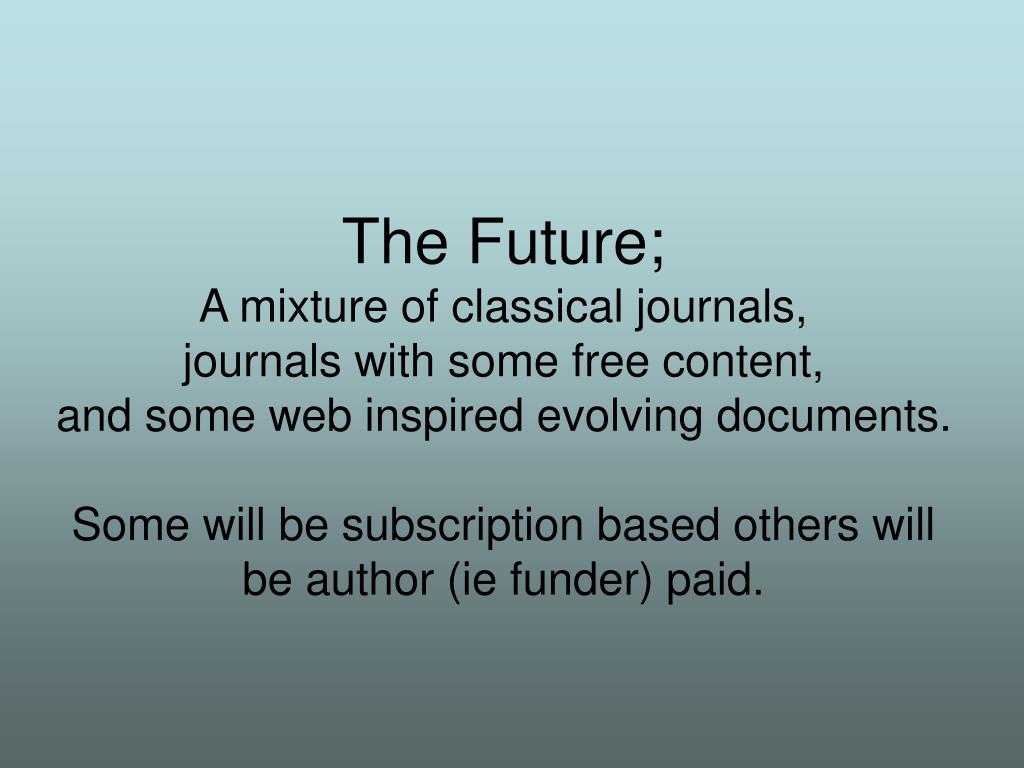 The Future;
A mixture of classical journals,
journals with some free content,
and some web inspired evolving documents.

Some will be subscription based others will be author (ie funder) paid.